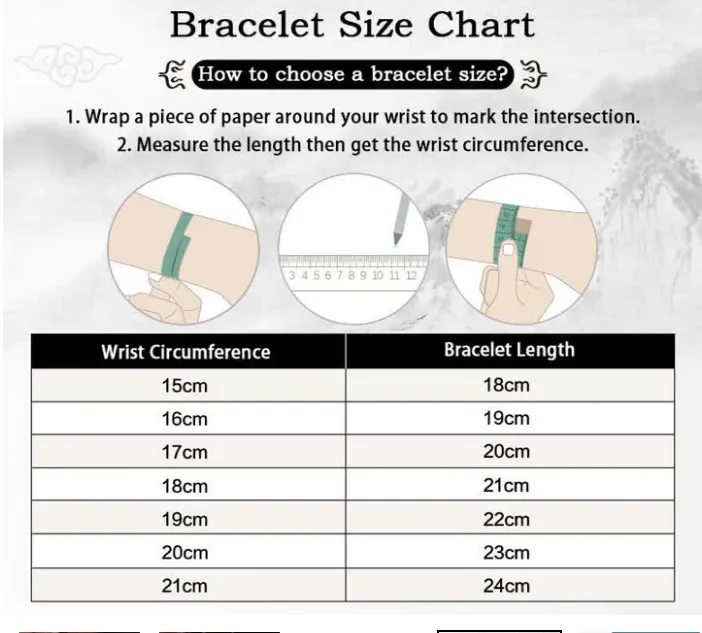 Bracelet Size Chart

How to choose a bracelet size?

1. Wrap a piece of paper around your wrist to mark the intersection.
2. Measure the length then get the wrist circumference.

3 4 5 6 7 8 9 10 11 12

| Wrist Circumference | Bracelet Length |
|---|---|
| 15cm | 18cm |
| 16cm | 19cm |
| 17cm | 20cm |
| 18cm | 21cm |
| 19cm | 22cm |
| 20cm | 23cm |
| 21cm | 24cm |